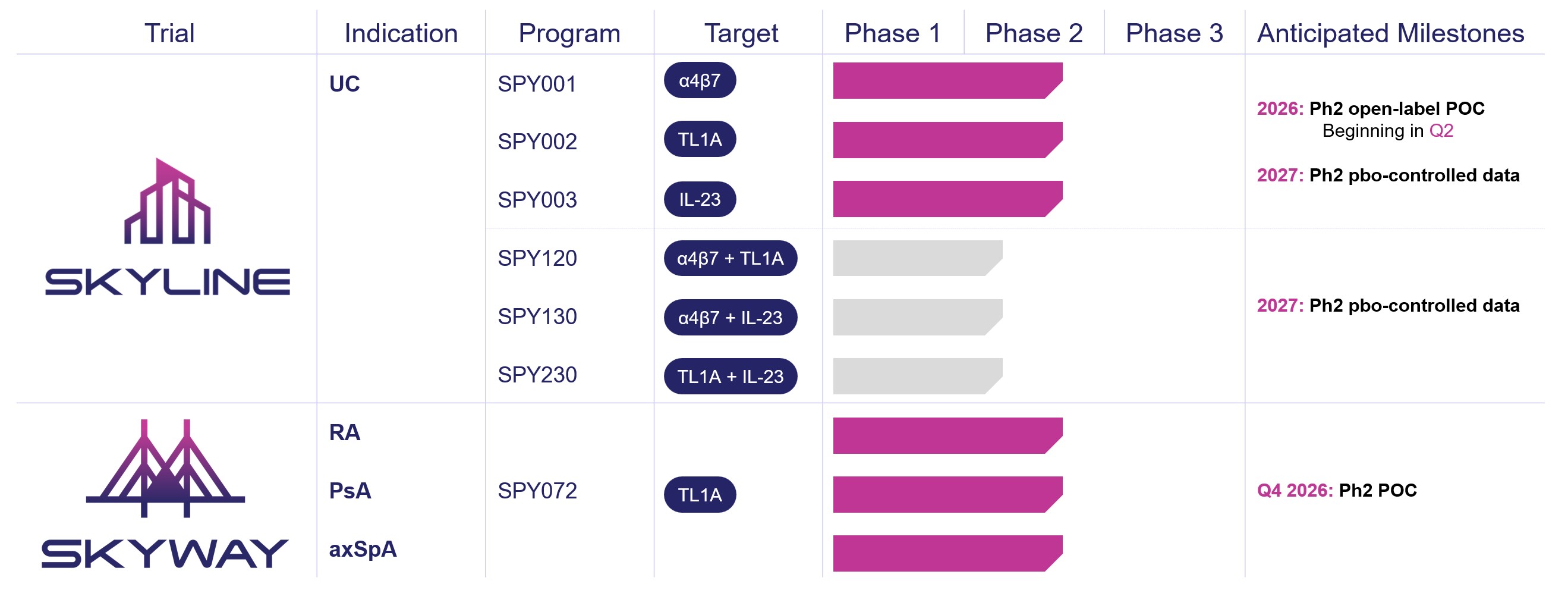 | Trial | Indication | Program | Target | Phase 1 | Phase 2 | Phase 3 | Anticipated Milestones |
|---|---|---|---|---|---|---|---|
| SKYLINE | UC | SPY001 | α4β7 | | | | 2026: Ph2 open-label POC Beginning in Q2 2027: Ph2 pbo-controlled data |
| | | SPY002 | TL1A | | | | |
| | | SPY003 | IL-23 | | | | |
| | | SPY120 | α4β7 + TL1A | | | | 2027: Ph2 pbo-controlled data |
| | | SPY130 | α4β7 + IL-23 | | | | |
| | | SPY230 | TL1A + IL-23 | | | | |
| SKYWAY | RA | SPY072 | TL1A | | | | Q4 2026: Ph2 POC |
| | PsA | | | | | | |
| | axSpA | | | | | | |